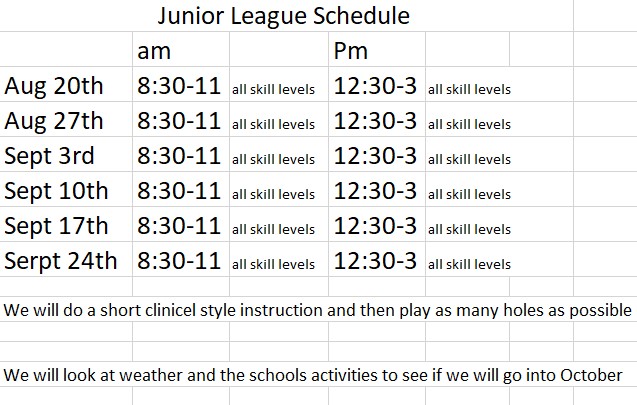 Junior League Schedule

| | am | | Pm | |
|---|---|---|---|---|
| Aug 20th | 8:30-11 | all skill levels | 12:30-3 | all skill levels |
| Aug 27th | 8:30-11 | all skill levels | 12:30-3 | all skill levels |
| Sept 3rd | 8:30-11 | all skill levels | 12:30-3 | all skill levels |
| Sept 10th | 8:30-11 | all skill levels | 12:30-3 | all skill levels |
| Sept 17th | 8:30-11 | all skill levels | 12:30-3 | all skill levels |
| Serpt 24th | 8:30-11 | all skill levels | 12:30-3 | all skill levels |

We will do a short clinicel style instruction and then play as many holes as possible

We will look at weather and the schools activities to see if we will go into October